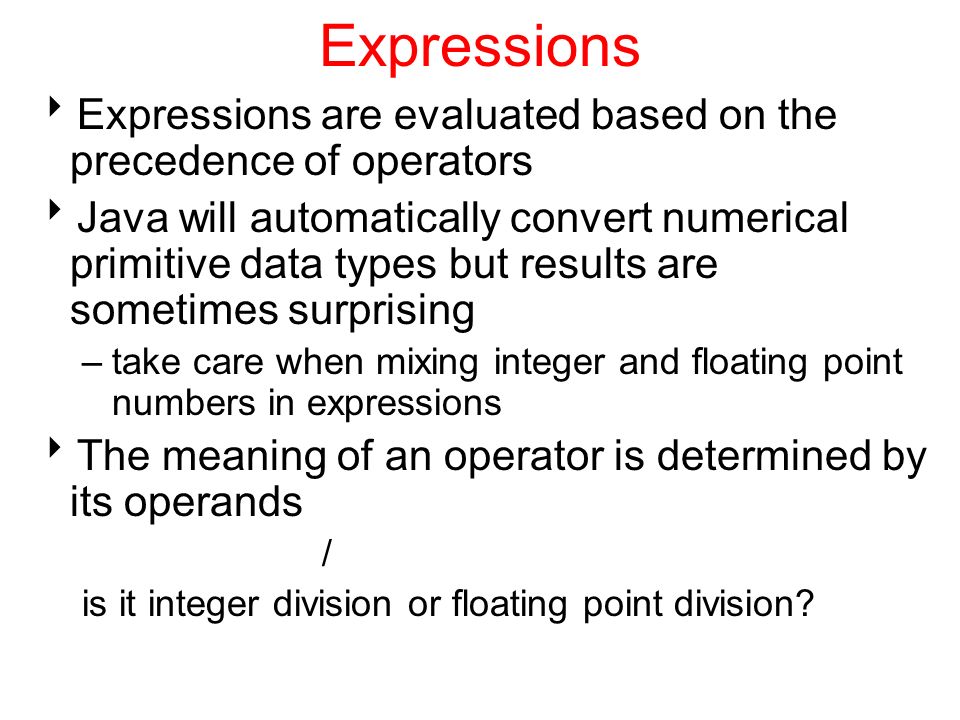 Expressions

‣ Expressions are evaluated based on the precedence of operators

‣ Java will automatically convert numerical primitive data types but results are sometimes surprising

– take care when mixing integer and floating point numbers in expressions

‣ The meaning of an operator is determined by its operands

/

is it integer division or floating point division?